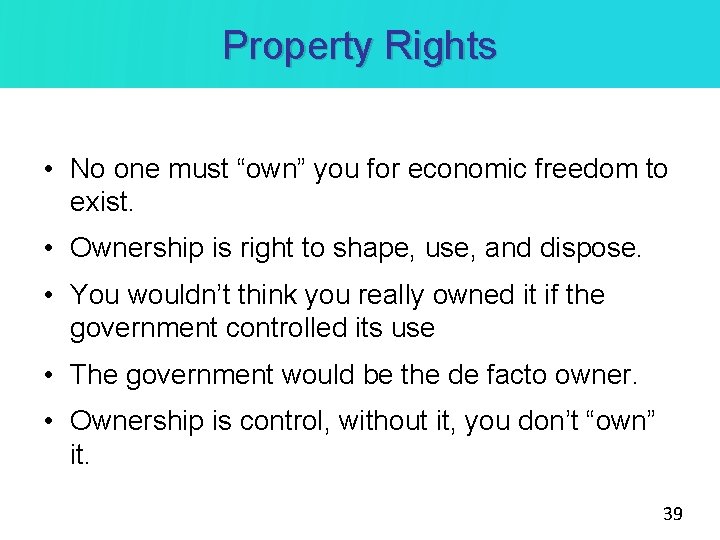 Property Rights

• No one must “own” you for economic freedom to exist.

• Ownership is right to shape, use, and dispose.

• You wouldn’t think you really owned it if the government controlled its use

• The government would be the de facto owner.

• Ownership is control, without it, you don’t “own” it.

39